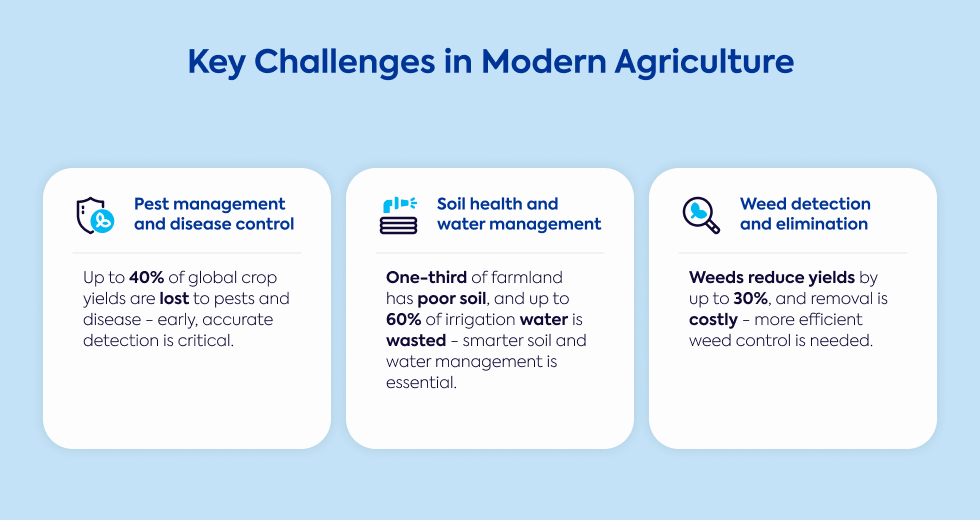 Key Challenges in Modern Agriculture

Pest management and disease control

Up to 40% of global crop yields are lost to pests and disease – early, accurate detection is critical.

Soil health and water management

One-third of farmland has poor soil, and up to 60% of irrigation water is wasted – smarter soil and water management is essential.

Weed detection and elimination

Weeds reduce yields by up to 30%, and removal is costly – more efficient weed control is needed.